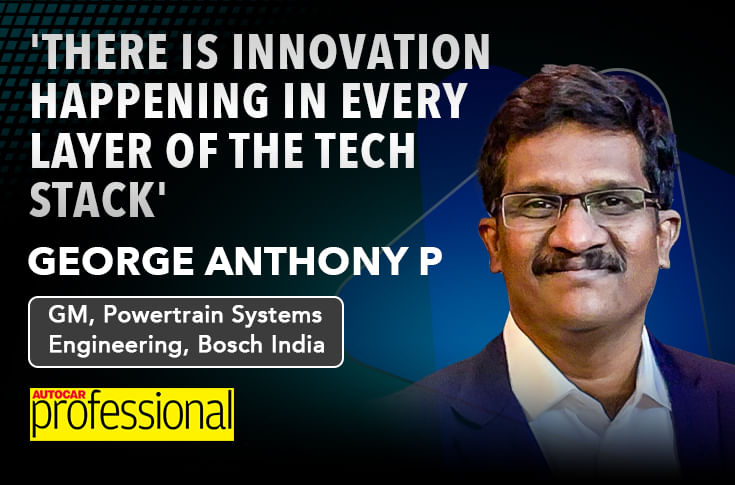 'THERE IS INNOVATION HAPPENING IN EVERY LAYER OF THE TECH STACK'

GEORGE ANTHONY P

GM, Powertrain Systems Engineering, Bosch India

AUTOCAR professional